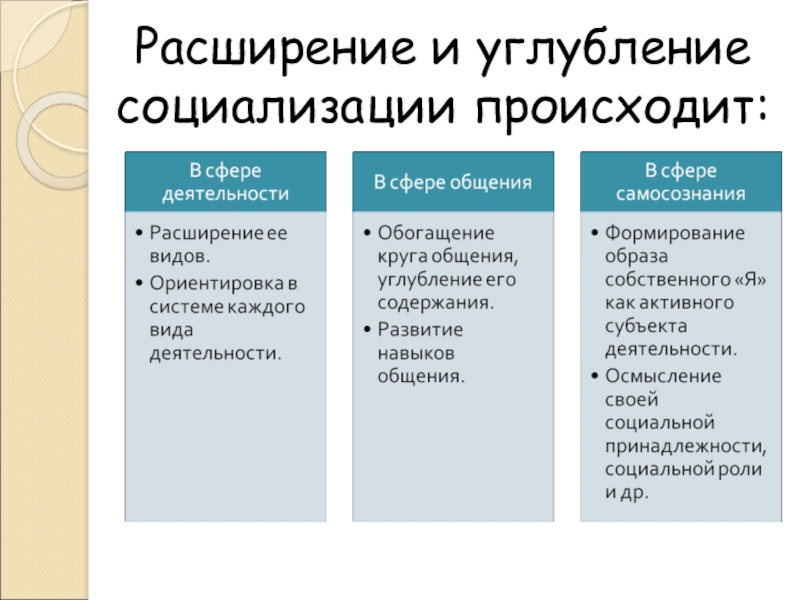 Расширение и углубление социализации происходит:

В сфере деятельности

• Расширение ее видов.
• Ориентировка в системе каждого вида деятельности.

В сфере общения

• Обогащение круга общения, углубление его содержания.
• Развитие навыков общения.

В сфере самосознания

• Формирование образа собственного «Я» как активного субъекта деятельности.
• Осмысление своей социальной принадлежности, социальной роли и др.